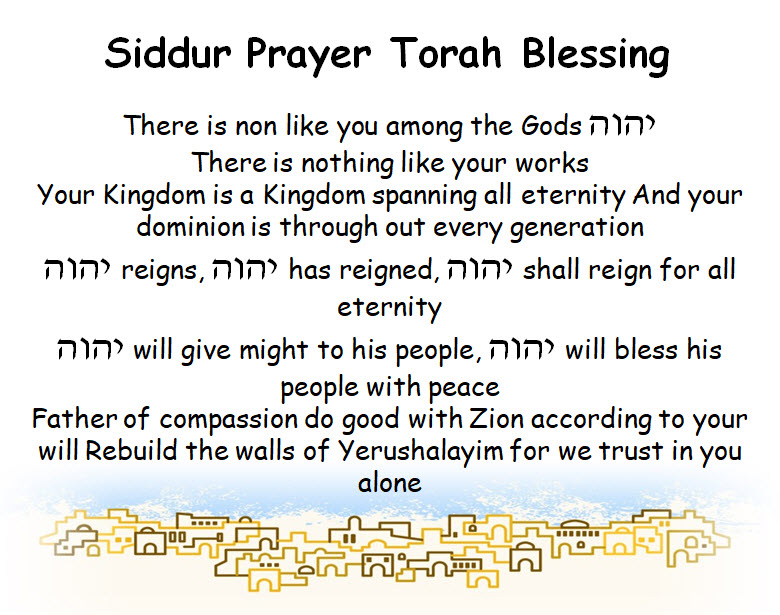 Siddur Prayer Torah Blessing

There is non like you among the Gods יהוה

There is nothing like your works

Your Kingdom is a Kingdom spanning all eternity And your dominion is through out every generation

יהוה reigns, יהוה has reigned, יהוה shall reign for all eternity

יהוה will give might to his people, יהוה will bless his people with peace

Father of compassion do good with Zion according to your will Rebuild the walls of Yerushalayim for we trust in you alone